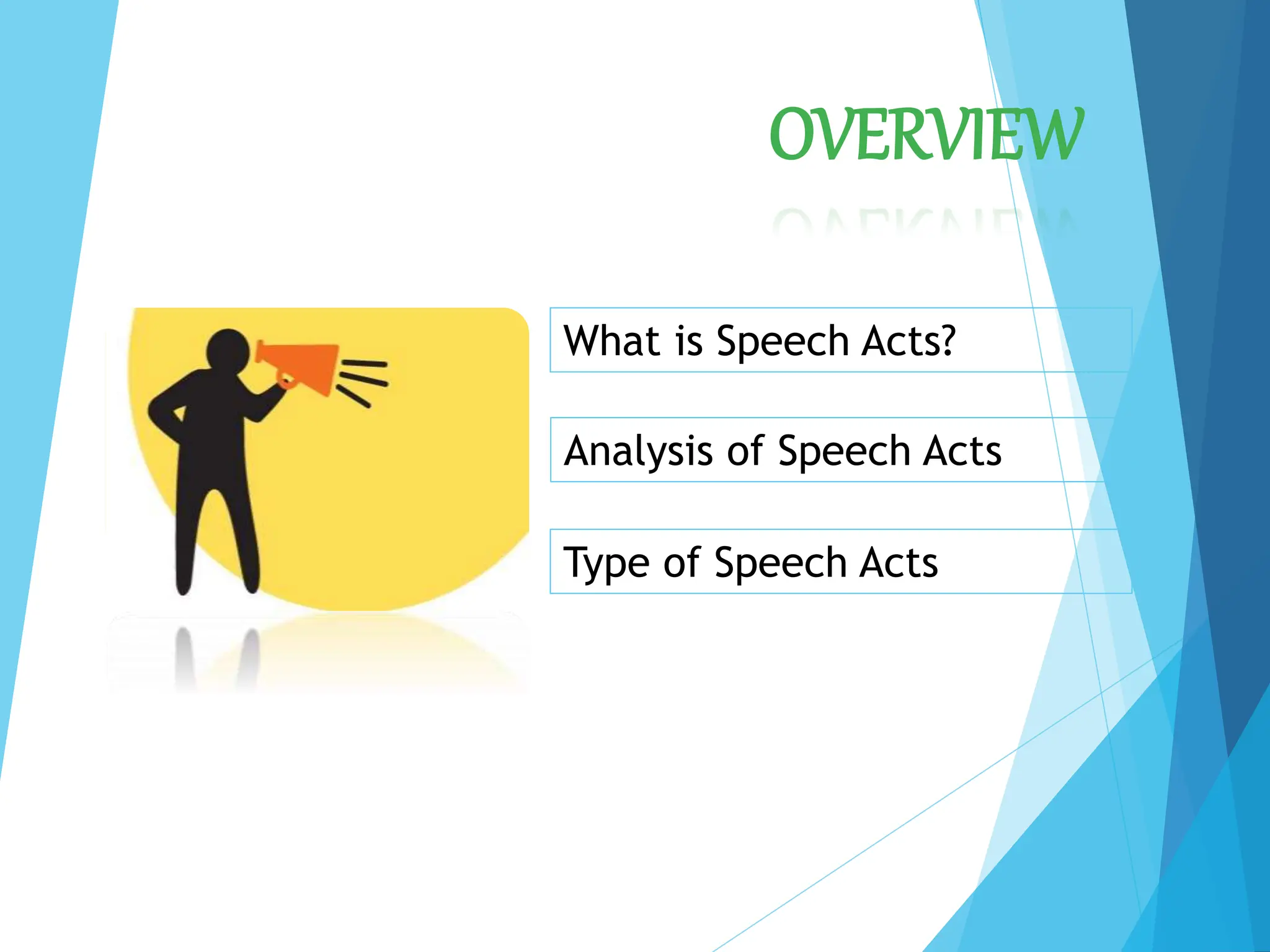 OVERVIEW

What is Speech Acts?

Analysis of Speech Acts

Type of Speech Acts